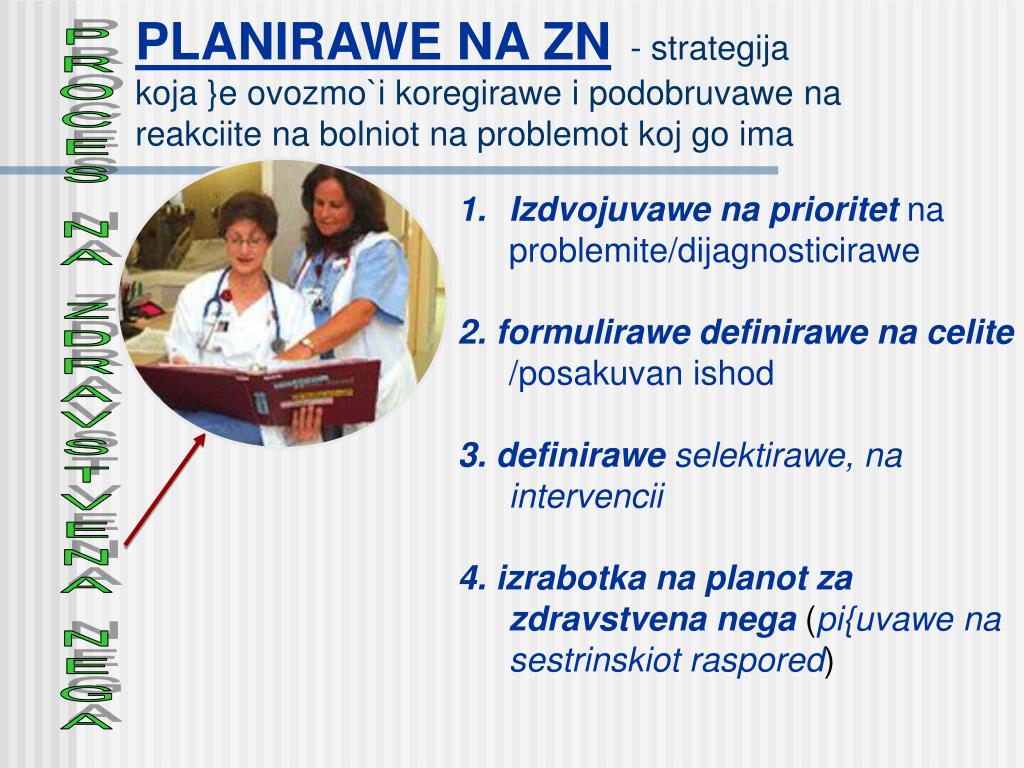 PROCES NA ZDRAVSTVENA NEGA

PLANIRAWE NA ZN - strategija koja }e ovozmo`i koregirawe i podobruvawe na reakciite na bolniot na problemot koj go ima

1. Izdvojuvawe na prioritet na problemite/dijagnosticirawe

2. formulirawe definirawe na celite /posakuvan ishod

3. definirawe selektirawe, na intervencii

4. izrabotka na planot za zdravstvena nega (pi{uvawe na sestrinskiot raspored)